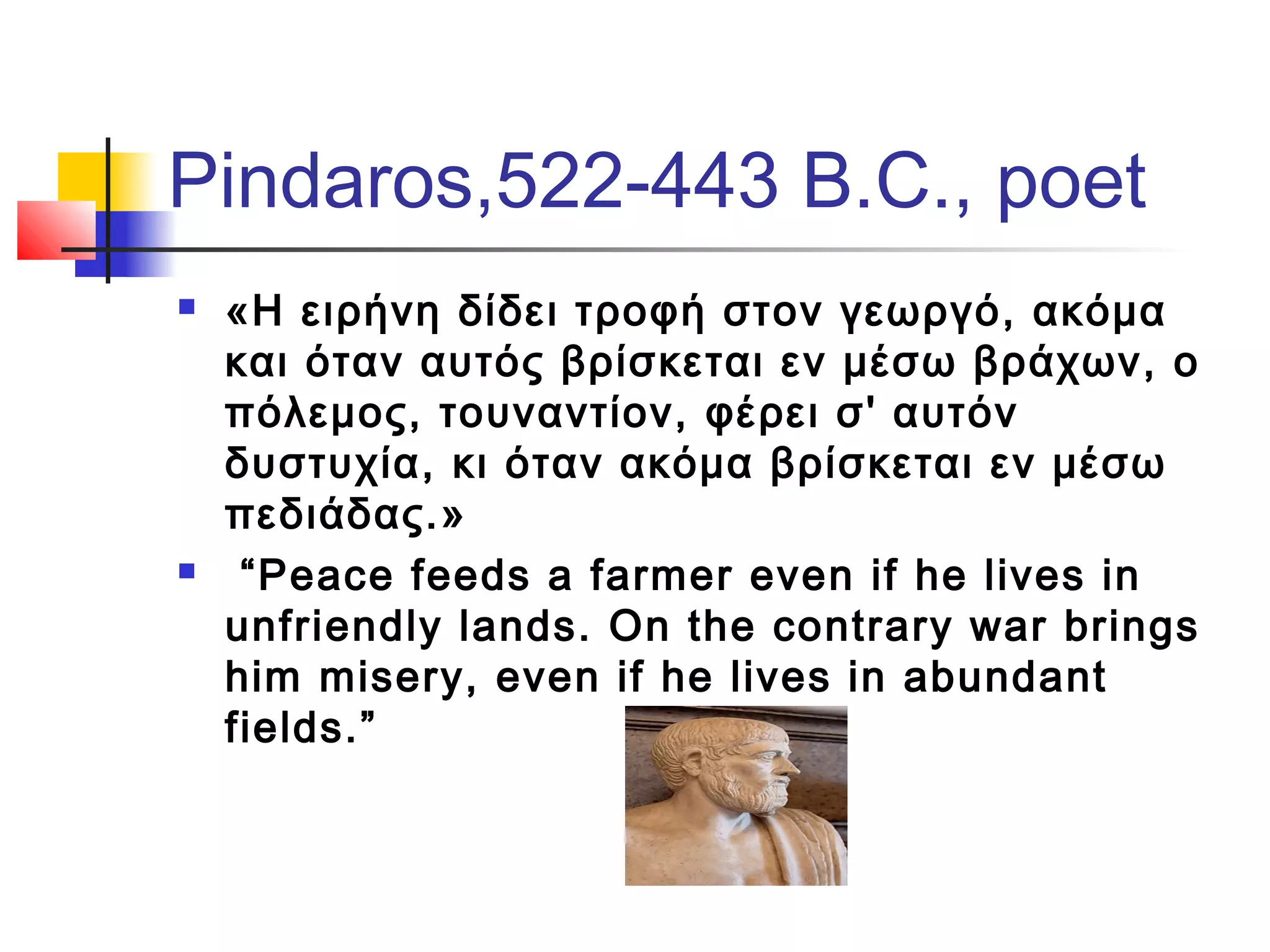 Pindaros,522-443 B.C., poet

«Η ειρήνη δίδει τροφή στον γεωργό, ακόμα και όταν αυτός βρίσκεται εν μέσω βράχων, ο πόλεμος, τουναντίον, φέρει σ' αυτόν δυστυχία, κι όταν ακόμα βρίσκεται εν μέσω πεδιάδας.»

“Peace feeds a farmer even if he lives in unfriendly lands. On the contrary war brings him misery, even if he lives in abundant fields.”